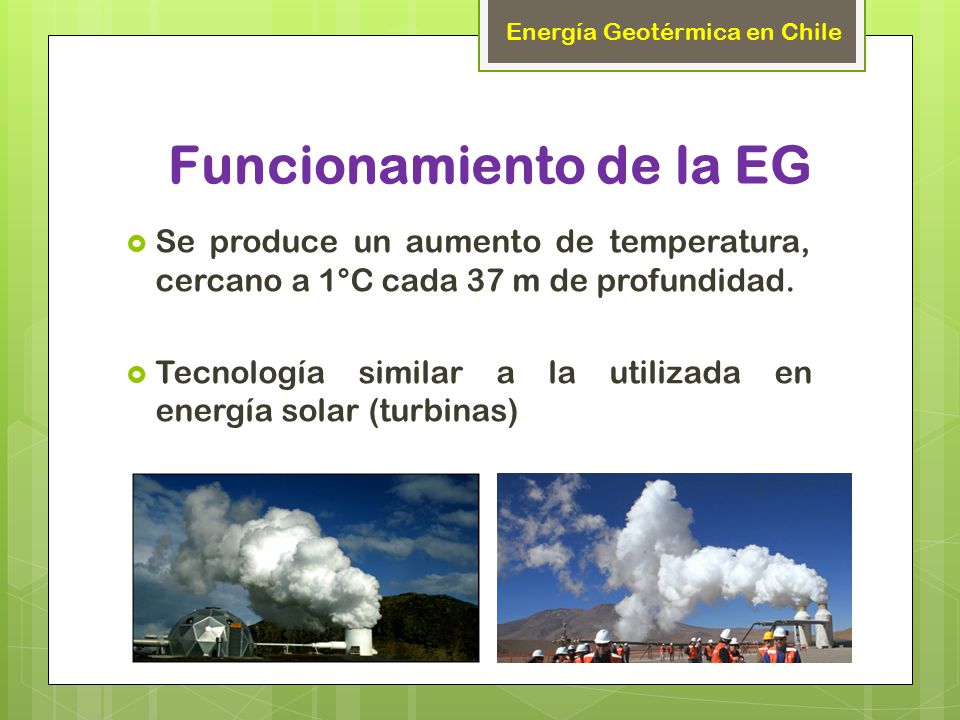 Energía Geotérmica en Chile

Funcionamiento de la EG

Se produce un aumento de temperatura, cercano a 1°C cada 37 m de profundidad.

Tecnología similar a la utilizada en energía solar (turbinas)